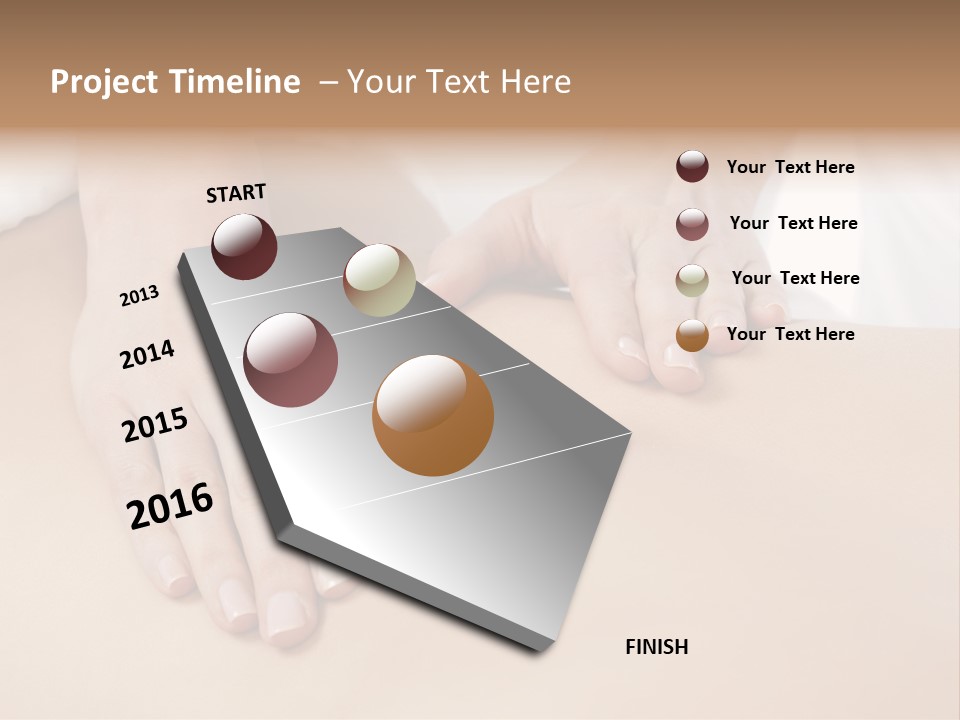 Project Timeline – Your Text Here

START

2013

2014

2015

2016

FINISH

Your Text Here

Your Text Here

Your Text Here

Your Text Here